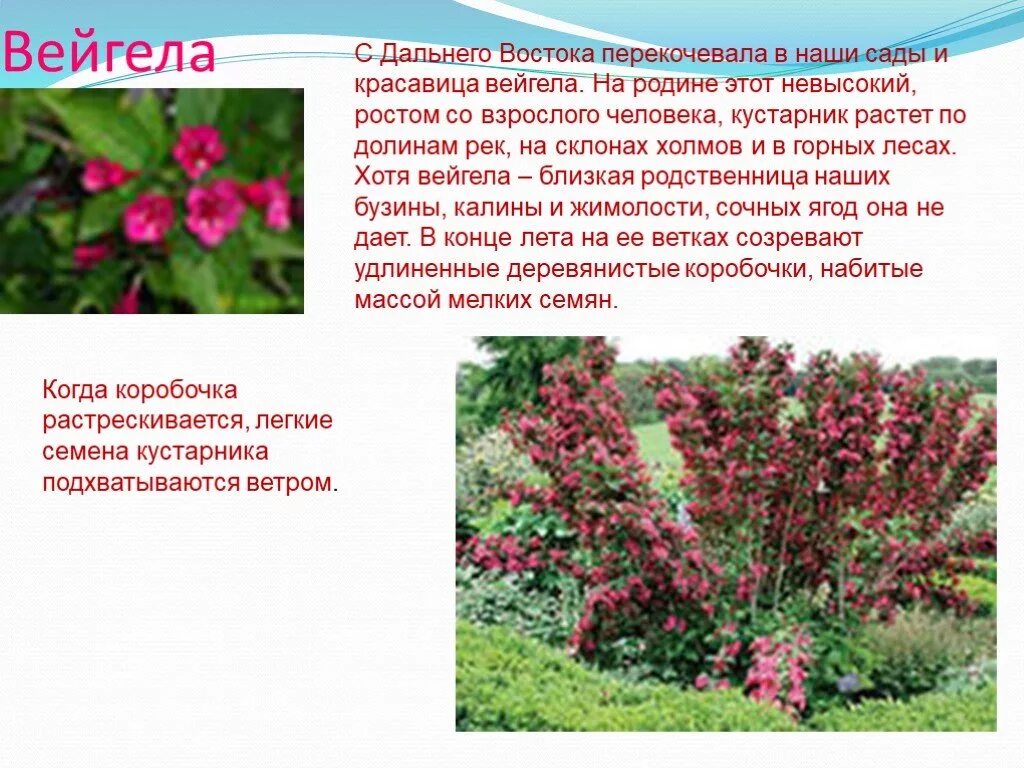 Вейгела

С Дальнего Востока перекочевала в наши сады и красавица вейгела. На родине этот невысокий, ростом со взрослого человека, кустарник растет по долинам рек, на склонах холмов и в горных лесах. Хотя вейгела – близкая родственница наших бузины, калины и жимолости, сочных ягод она не дает. В конце лета на ее ветках созревают удлиненные деревянистые коробочки, набитые массой мелких семян.

Когда коробочка растрескивается, легкие семена кустарника подхватываются ветром.